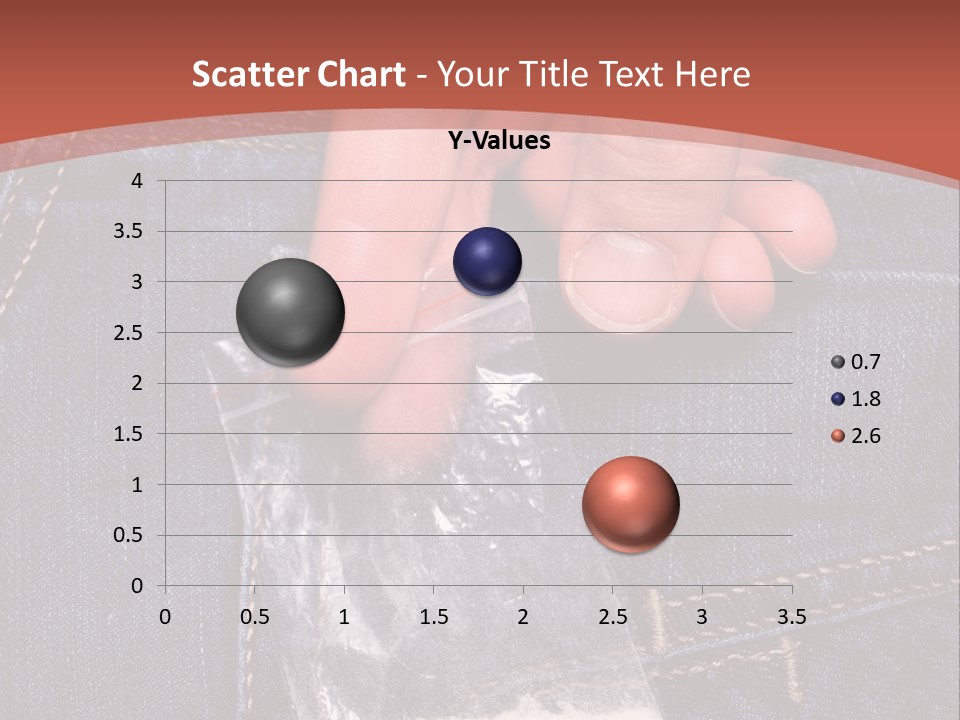 Scatter Chart - Your Title Text Here

Y-Values

4
3.5
3
2.5
2
1.5
1
0.5
0

0 0.5 1 1.5 2 2.5 3 3.5

0.7
1.8
2.6